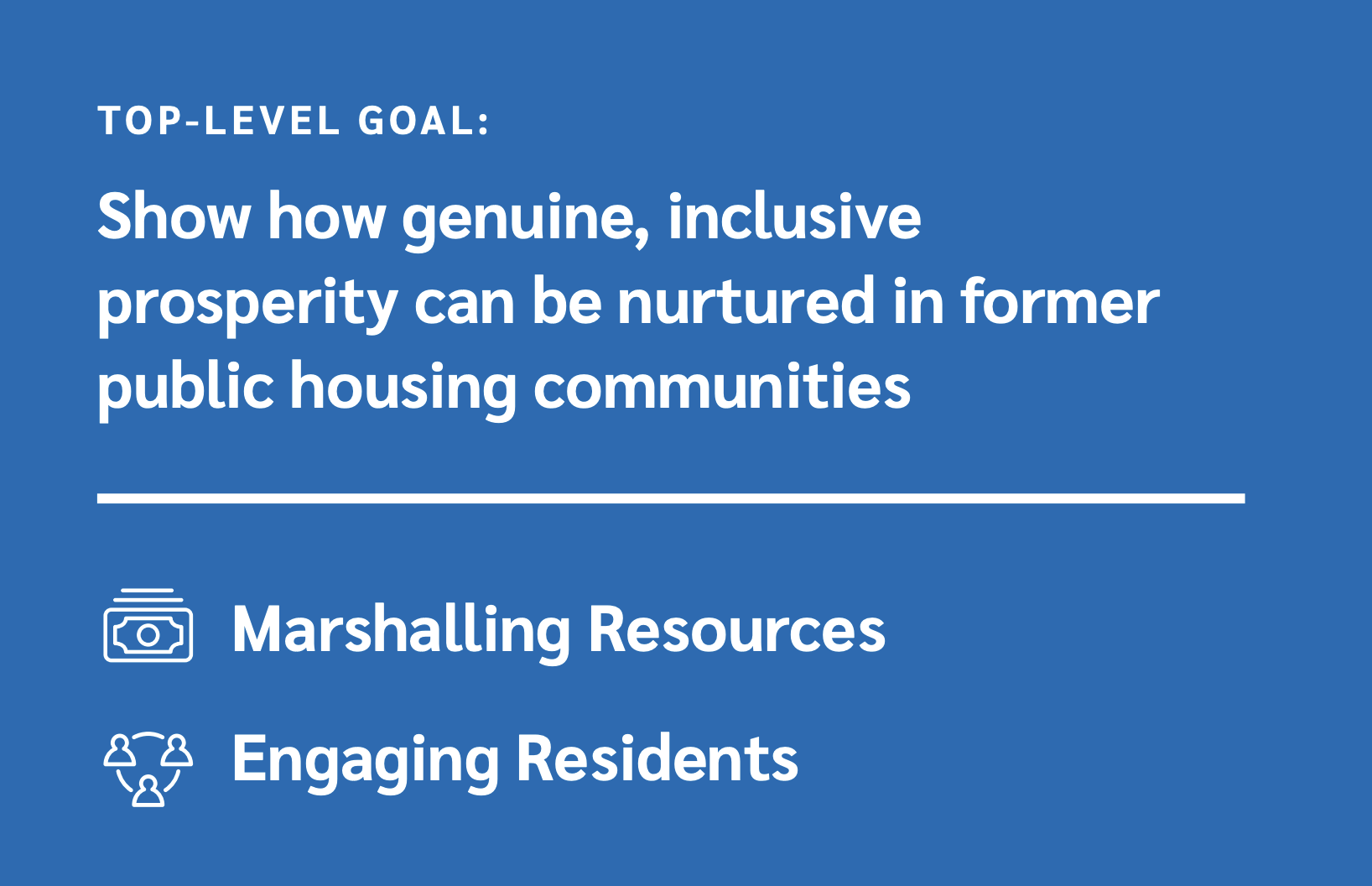 TOP-LEVEL GOAL:

Show how genuine, inclusive prosperity can be nurtured in former public housing communities

Marshalling Resources

Engaging Residents